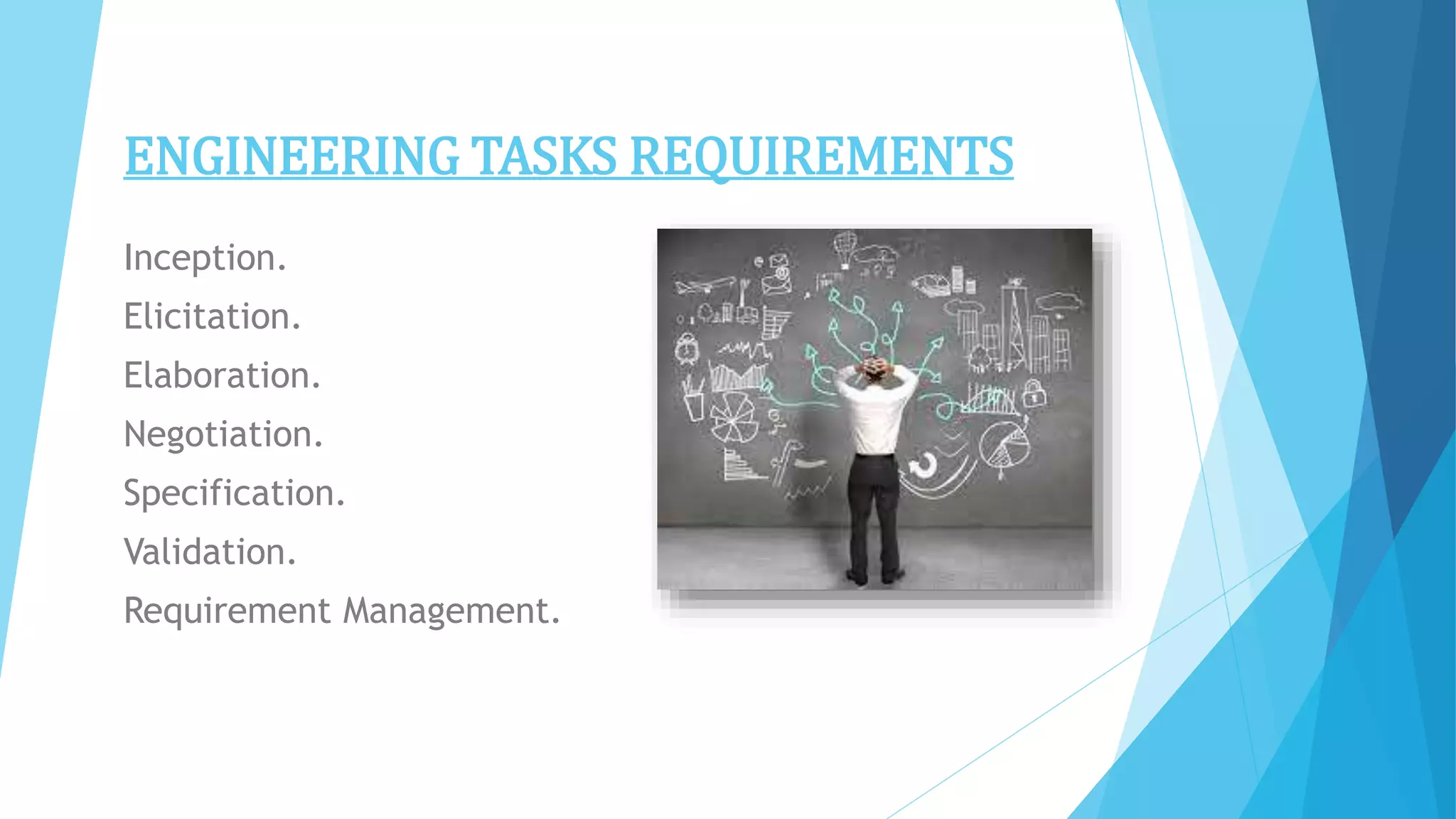 ENGINEERING TASKS REQUIREMENTS

Inception.

Elicitation.

Elaboration.

Negotiation.

Specification.

Validation.

Requirement Management.